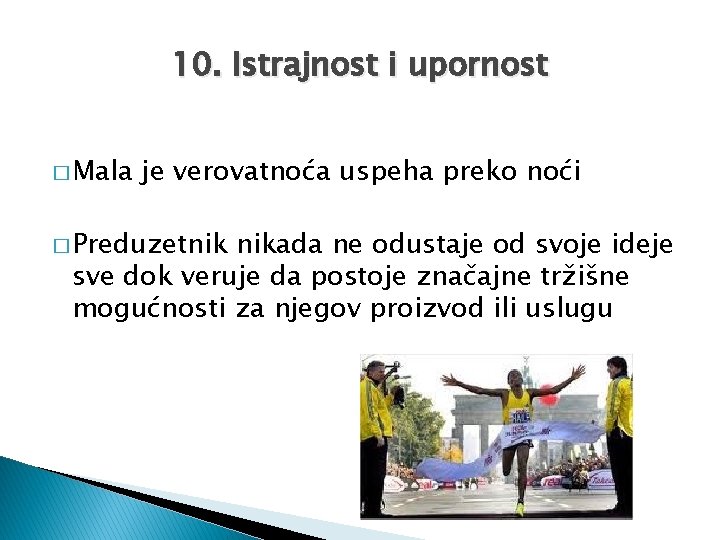 10. Istrajnost i upornost

□ Mala je verovatnoća uspeha preko noći

□ Preduzetnik nikada ne odustaje od svoje ideje sve dok veruje da postoje značajne tržišne mogućnosti za njegov proizvod ili uslugu